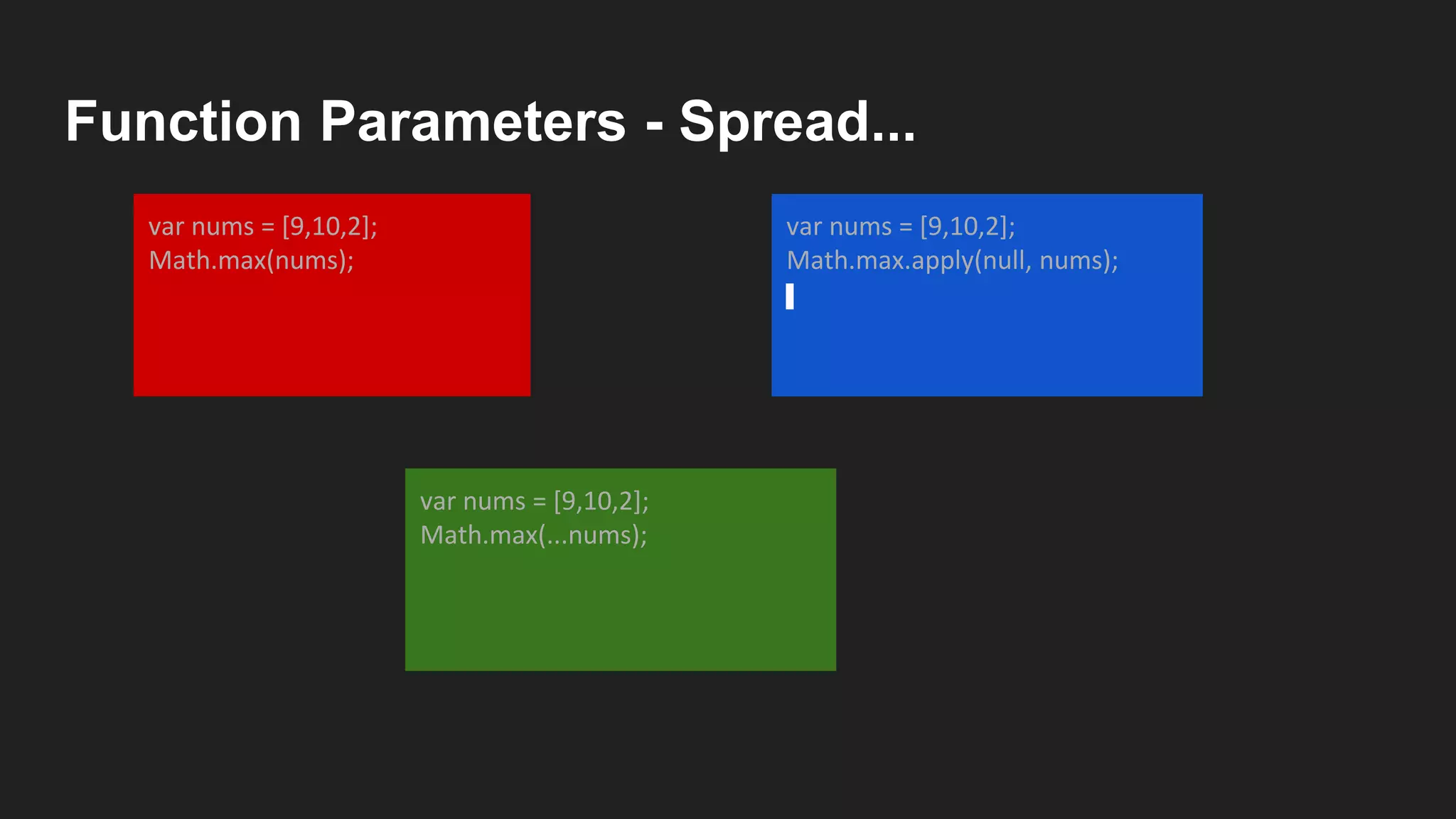 Function Parameters - Spread...

var nums = [9,10,2];
Math.max(nums);

var nums = [9,10,2];
Math.max.apply(null, nums);

var nums = [9,10,2];
Math.max(...nums);